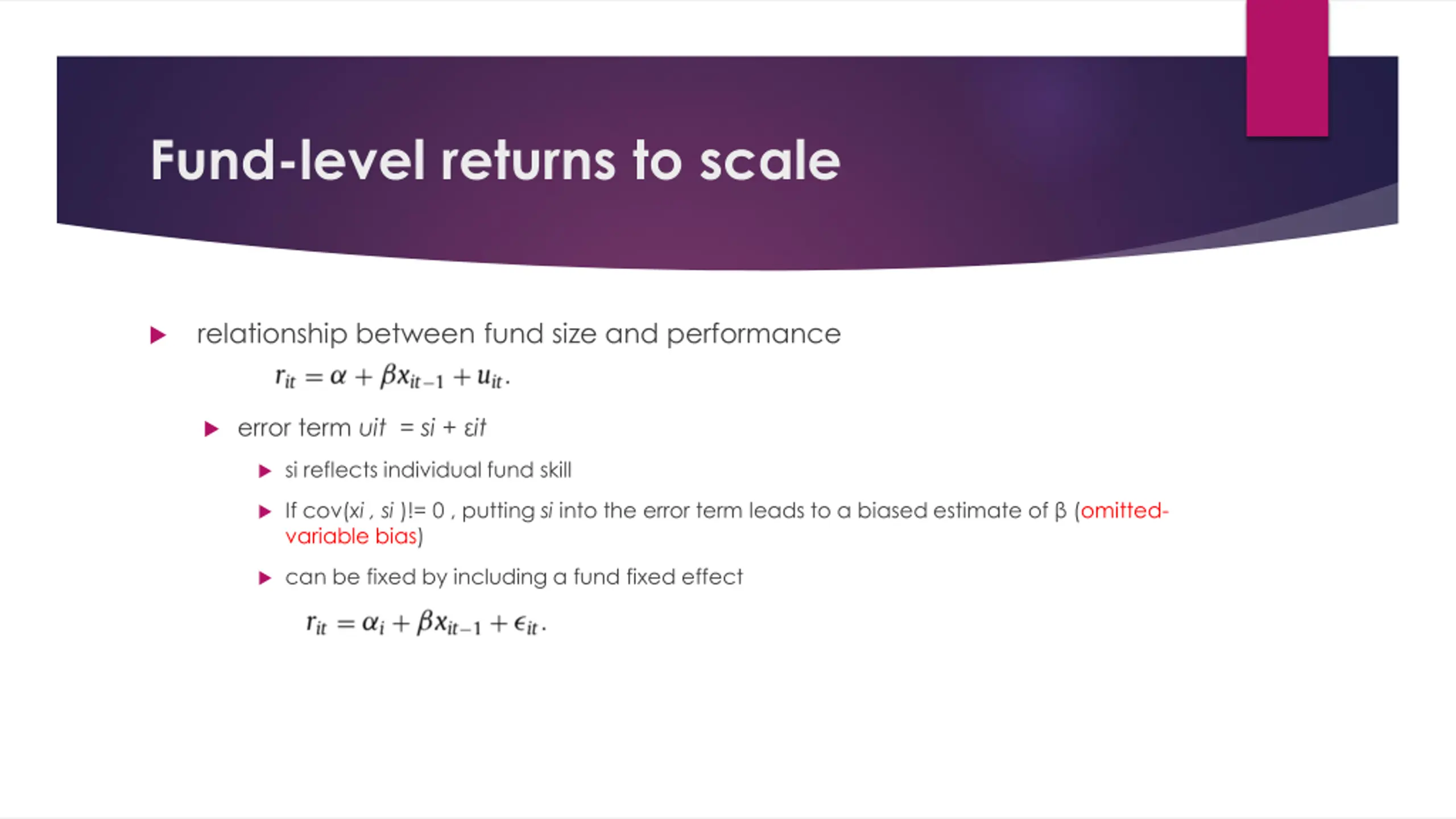 Fund-level returns to scale

relationship between fund size and performance

$r_{it} = \alpha + \beta x_{it-1} + u_{it}.$

error term uit = si + εit

si reflects individual fund skill

If cov(xi , si )!= 0 , putting si into the error term leads to a biased estimate of β (omitted-variable bias)

can be fixed by including a fund fixed effect

$r_{it} = \alpha_i + \beta x_{it-1} + \epsilon_{it}.$